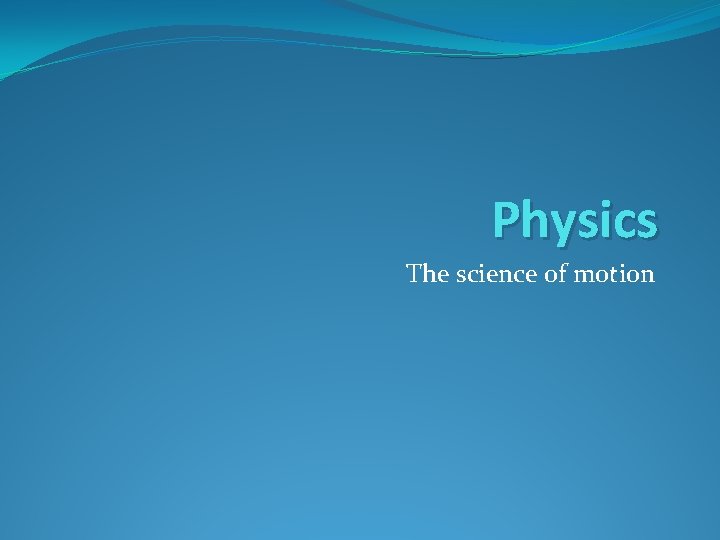 Physics

The science of motion